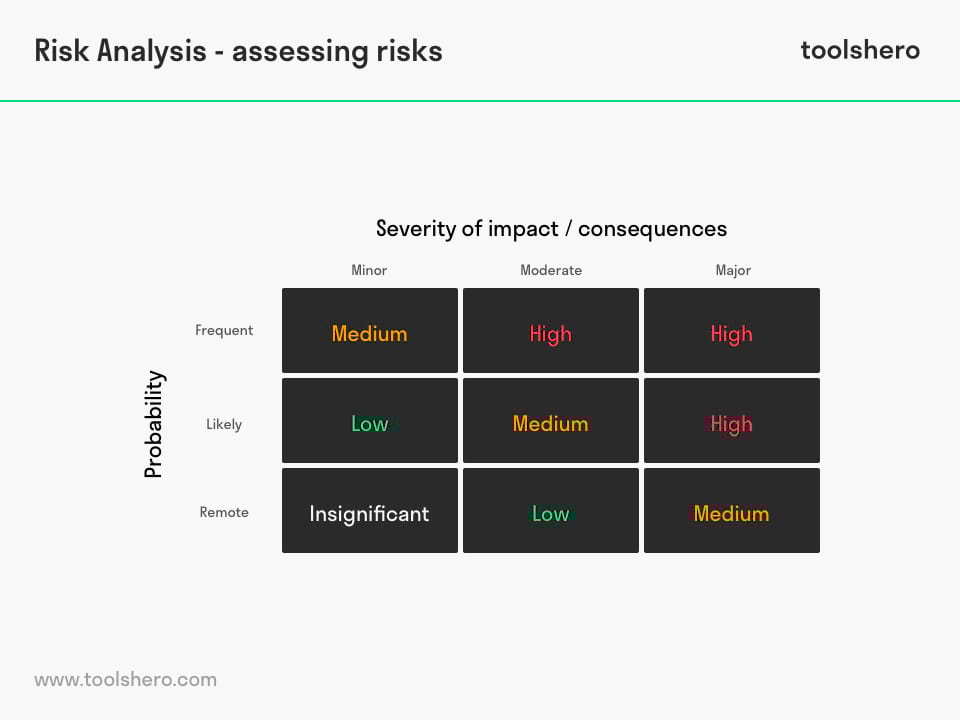 Risk Analysis - assessing risks

toolshero

Severity of impact / consequences

Probability

| | Minor | Moderate | Major |
|---|---|---|---|
| Frequent | Medium | High | High |
| Likely | Low | Medium | High |
| Remote | Insignificant | Low | Medium |

www.toolshero.com